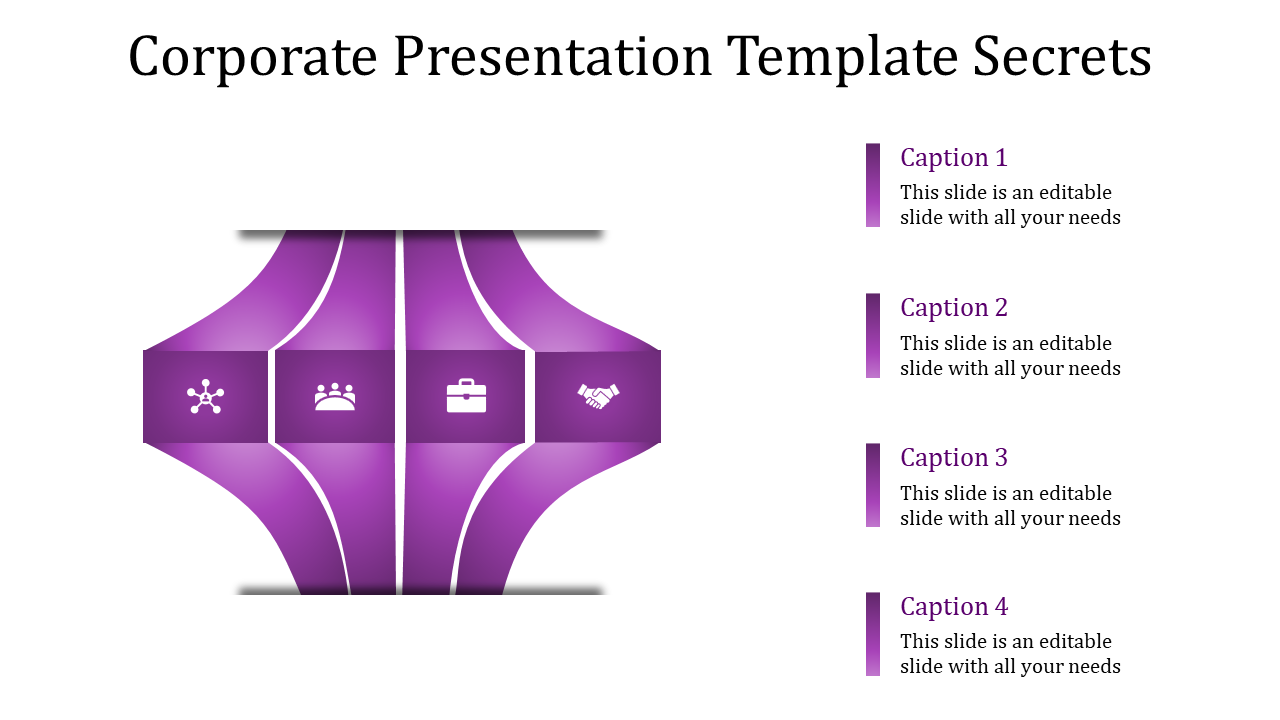 Corporate Presentation Template Secrets

Caption 1
This slide is an editable slide with all your needs

Caption 2
This slide is an editable slide with all your needs

Caption 3
This slide is an editable slide with all your needs

Caption 4
This slide is an editable slide with all your needs